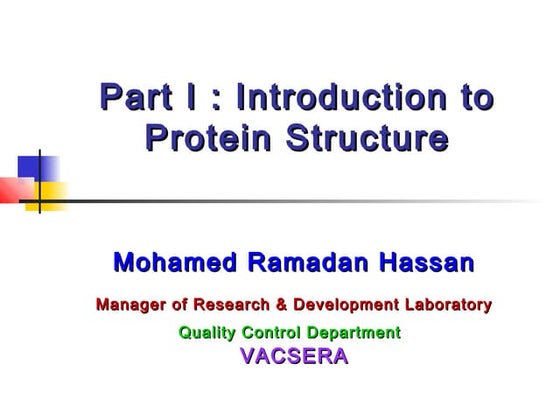 Part I : Introduction to Protein Structure

Mohamed Ramadan Hassan

Manager of Research & Development Laboratory

Quality Control Department

VACSERA